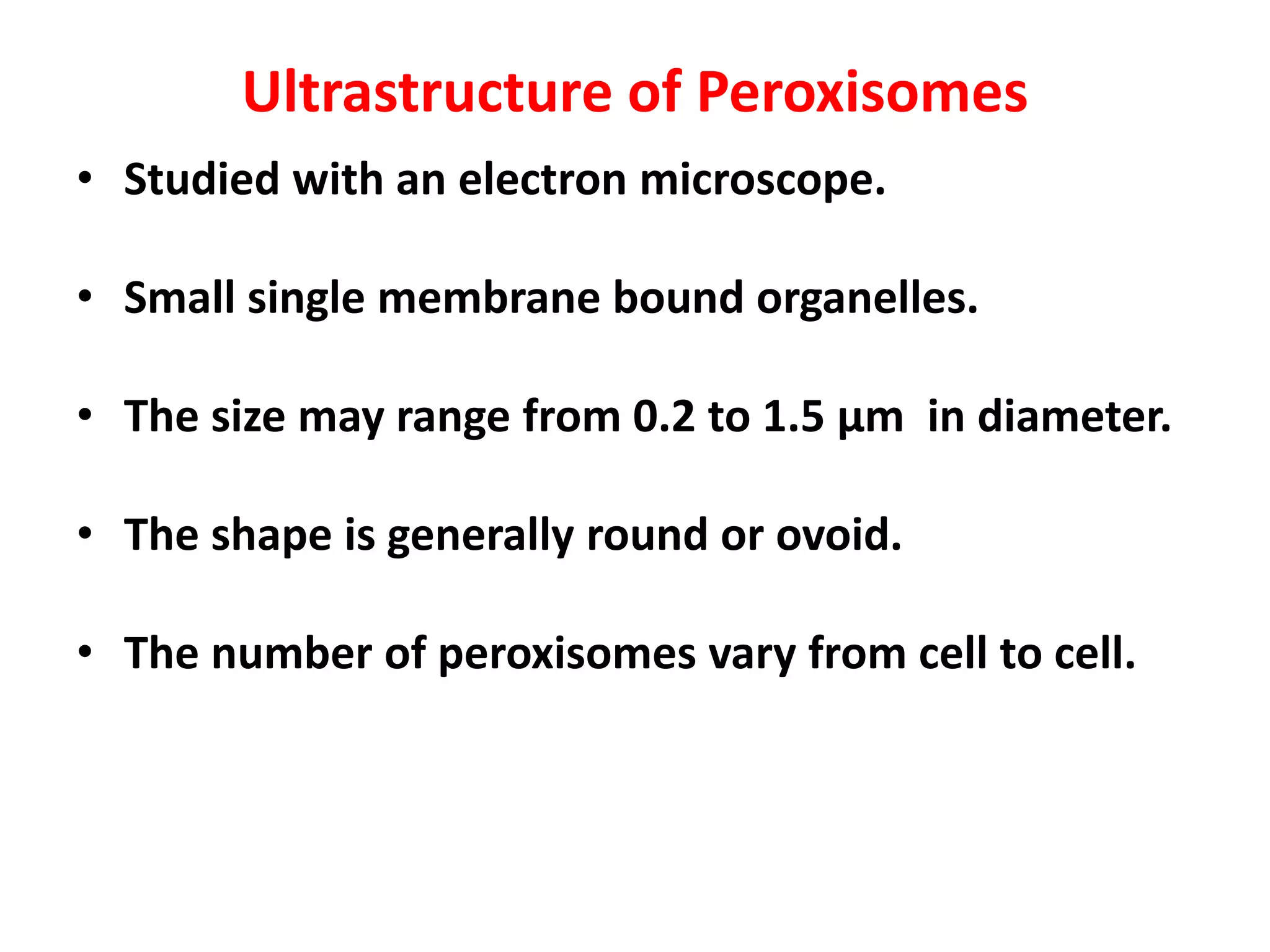 Ultrastructure of Peroxisomes

• Studied with an electron microscope.

• Small single membrane bound organelles.

• The size may range from 0.2 to 1.5 µm in diameter.

• The shape is generally round or ovoid.

• The number of peroxisomes vary from cell to cell.